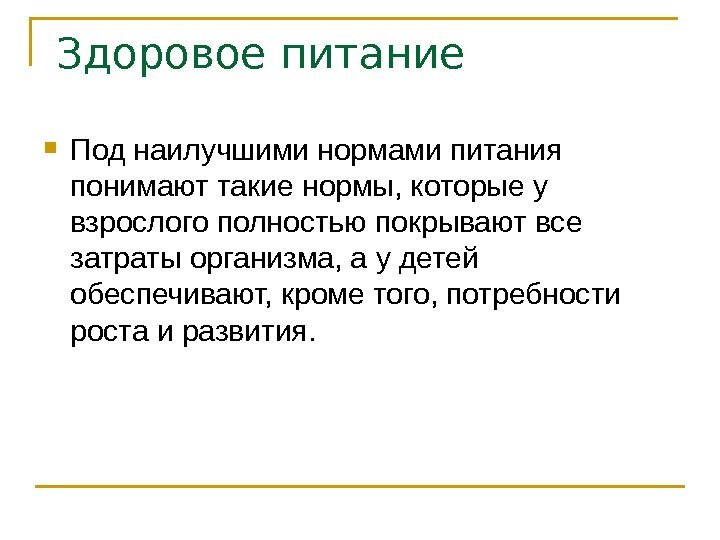 Здоровое питание

Под наилучшими нормами питания понимают такие нормы, которые у взрослого полностью покрывают все затраты организма, а у детей обеспечивают, кроме того, потребности роста и развития.